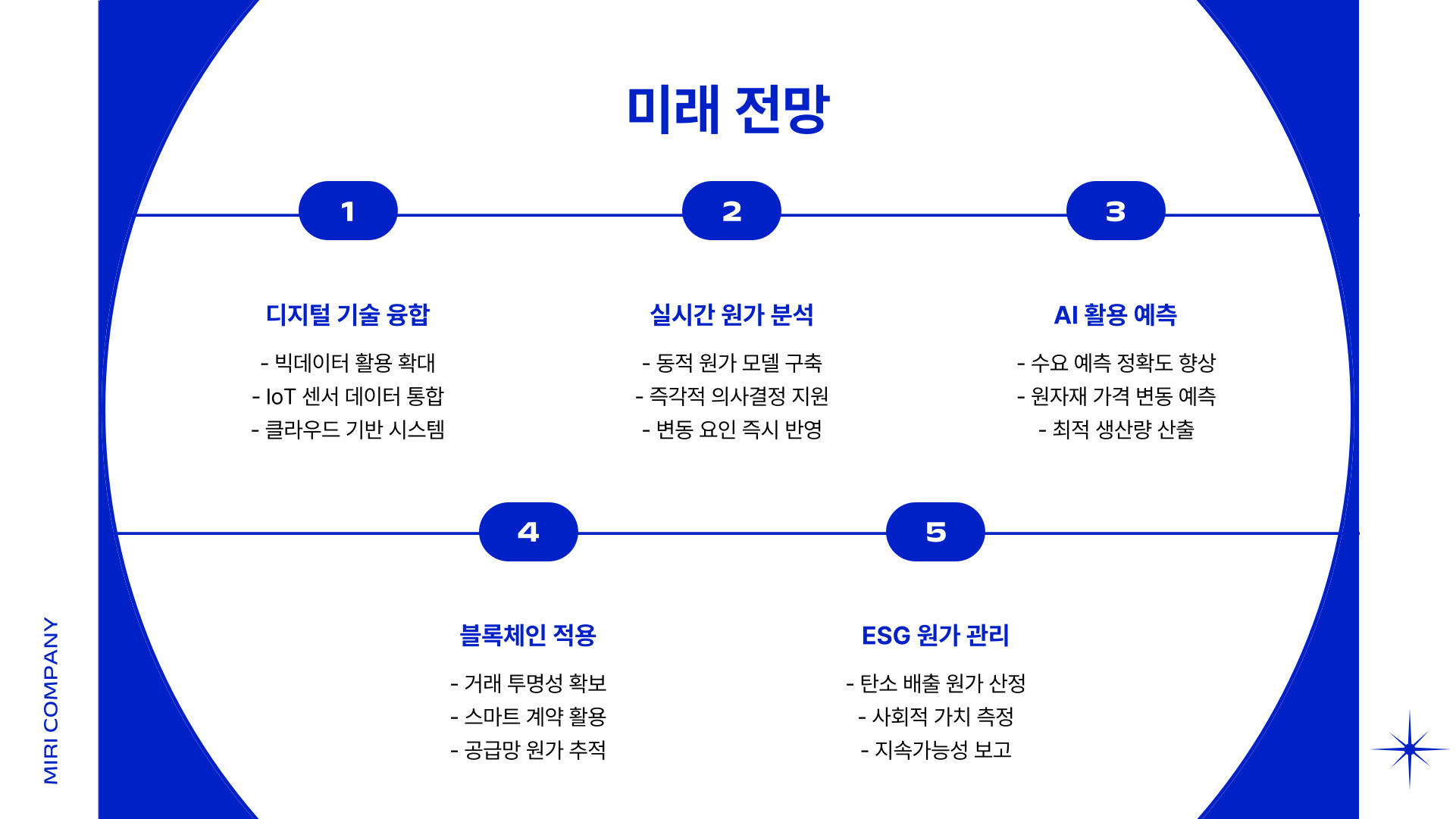 미래 전망

1

디지털 기술 융합

- 빅데이터 활용 확대
- IoT 센서 데이터 통합
- 클라우드 기반 시스템

2

실시간 원가 분석

- 동적 원가 모델 구축
- 즉각적 의사결정 지원
- 변동 요인 즉시 반영

3

AI 활용 예측

- 수요 예측 정확도 향상
- 원자재 가격 변동 예측
- 최적 생산량 산출

4

블록체인 적용

- 거래 투명성 확보
- 스마트 계약 활용
- 공급망 원가 추적

5

ESG 원가 관리

- 탄소 배출 원가 산정
- 사회적 가치 측정
- 지속가능성 보고

MIRI COMPANY